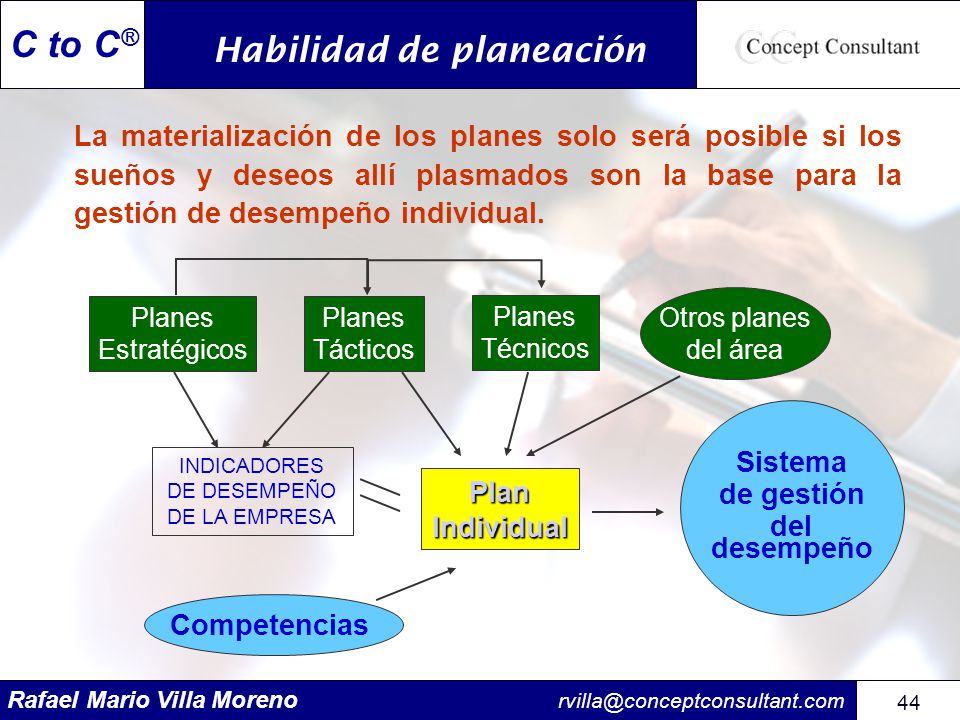 C to C®

Habilidad de planeación

Concept Consultant

La materialización de los planes solo será posible si los sueños y deseos allí plasmados son la base para la gestión de desempeño individual.

Planes Estratégicos

Planes Tácticos

Planes Técnicos

Otros planes del área

INDICADORES DE DESEMPEÑO DE LA EMPRESA

Plan Individual

Sistema de gestión del desempeño

Competencias

Rafael Mario Villa Moreno

rvilla@conceptconsultant.com

44